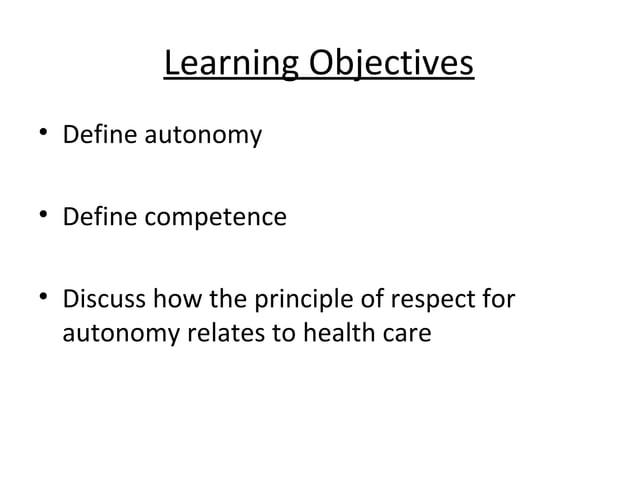 Learning Objectives

• Define autonomy

• Define competence

• Discuss how the principle of respect for autonomy relates to health care